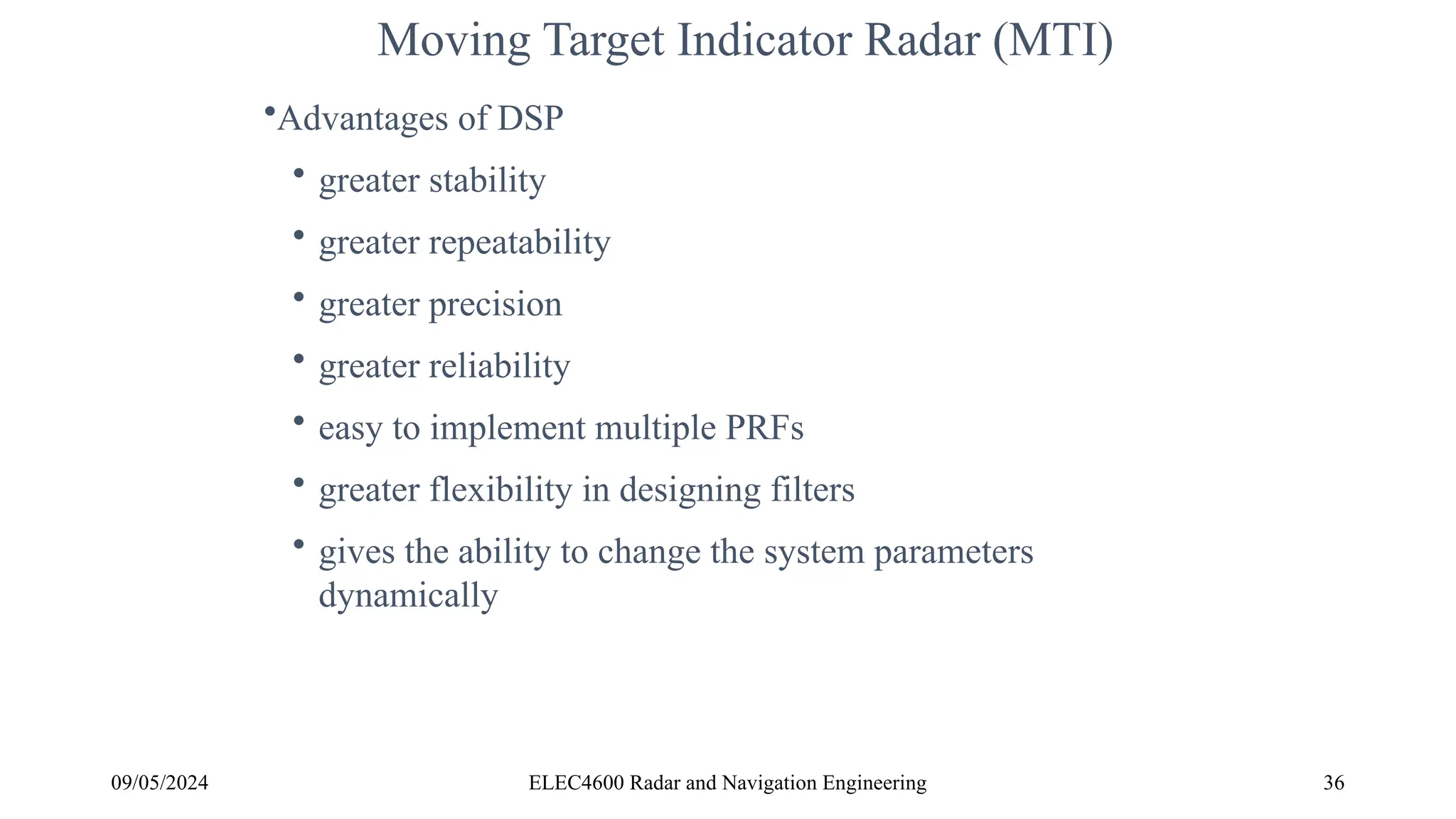 Moving Target Indicator Radar (MTI)

•Advantages of DSP

• greater stability

• greater repeatability

• greater precision

• greater reliability

• easy to implement multiple PRFs

• greater flexibility in designing filters

• gives the ability to change the system parameters dynamically

09/05/2024

ELEC4600 Radar and Navigation Engineering

36